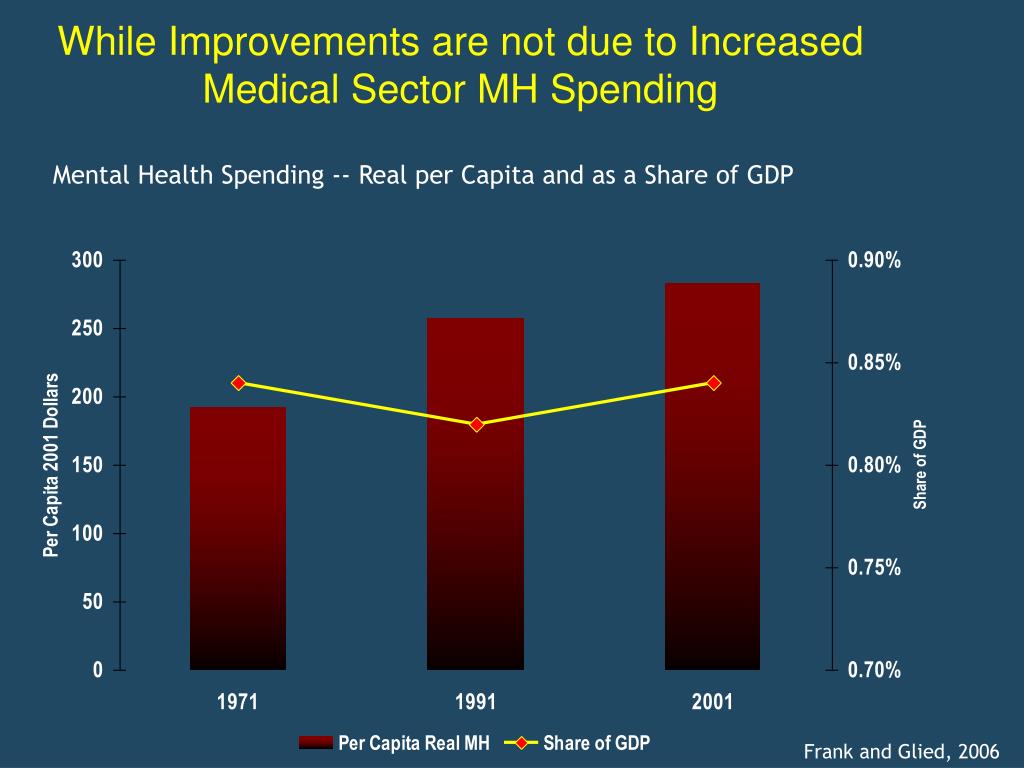 While Improvements are not due to Increased Medical Sector MH Spending

Mental Health Spending -- Real per Capita and as a Share of GDP

Per Capita 2001 Dollars

300
250
200
150
100
50
0

0.90%
0.85%
0.80%
0.75%
0.70%

Share of GDP

1971
1991
2001

Per Capita Real MH
Share of GDP

Frank and Glied, 2006